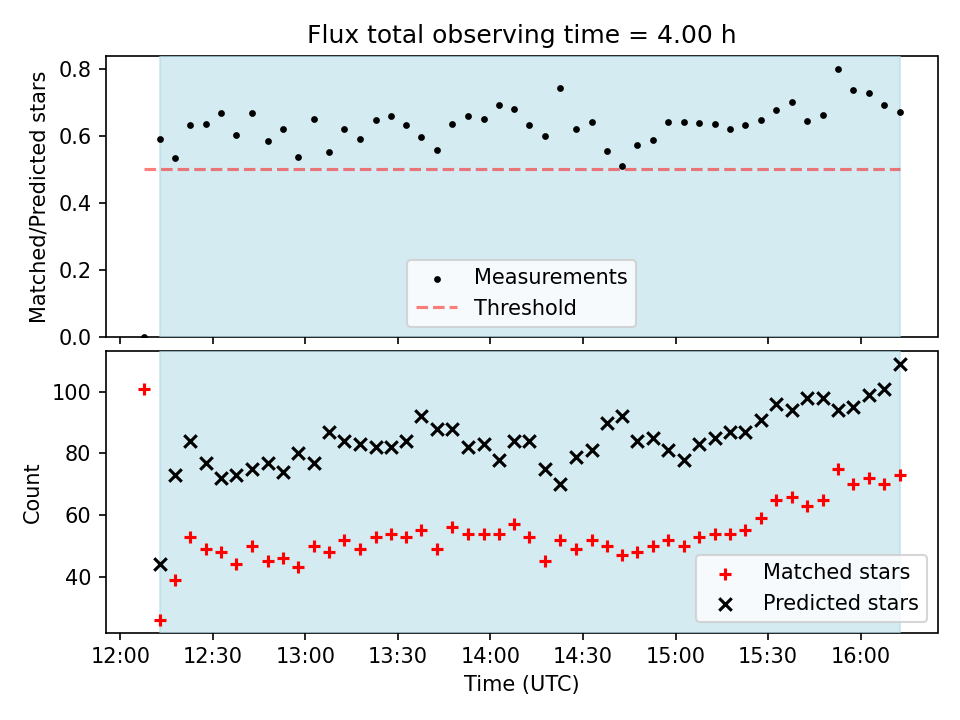 Flux total observing time = 4.00 h

Matched/Predicted stars

0.8
0.6
0.4
0.2
0.0

Measurements
Threshold

Count

100
80
60
40

Matched stars
Predicted stars

12:00
12:30
13:00
13:30
14:00
14:30
15:00
15:30
16:00

Time (UTC)